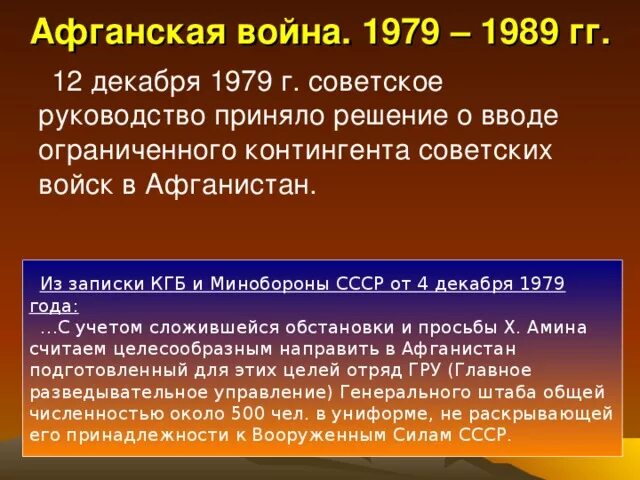 Афганская война. 1979 – 1989 гг.

12 декабря 1979 г. советское руководство приняло решение о вводе ограниченного контингента советских войск в Афганистан.

Из записки КГБ и Минобороны СССР от 4 декабря 1979 года:

…С учетом сложившейся обстановки и просьбы Х. Амина считаем целесообразным направить в Афганистан подготовленный для этих целей отряд ГРУ (Главное разведывательное управление) Генерального штаба общей численностью около 500 чел. в униформе, не раскрывающей его принадлежности к Вооруженным Силам СССР.